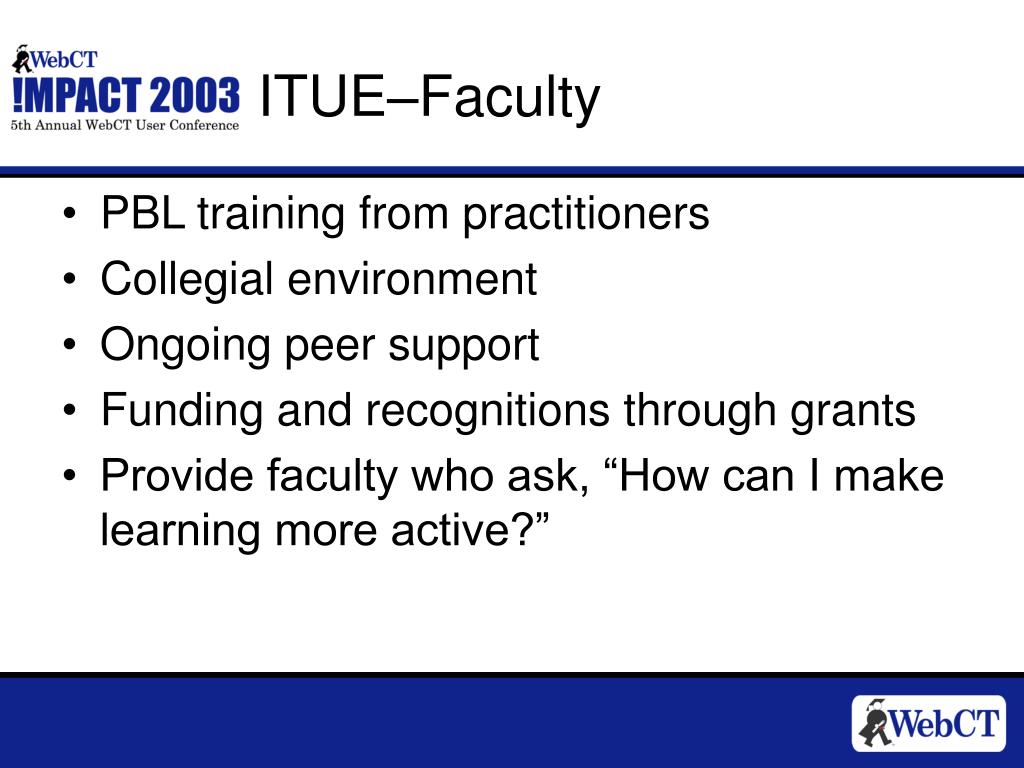 WebCT
!MPACT 2003
5th Annual WebCT User Conference

ITUE–Faculty

• PBL training from practitioners
• Collegial environment
• Ongoing peer support
• Funding and recognitions through grants
• Provide faculty who ask, “How can I make learning more active?”

WebCT